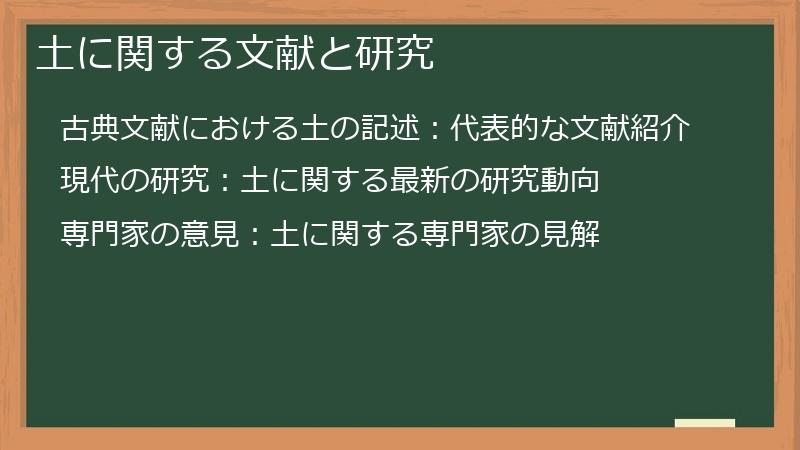 土に関する文献と研究

古典文献における土の記述：代表的な文献紹介

現代の研究：土に関する最新の研究動向

専門家の意見：土に関する専門家の見解